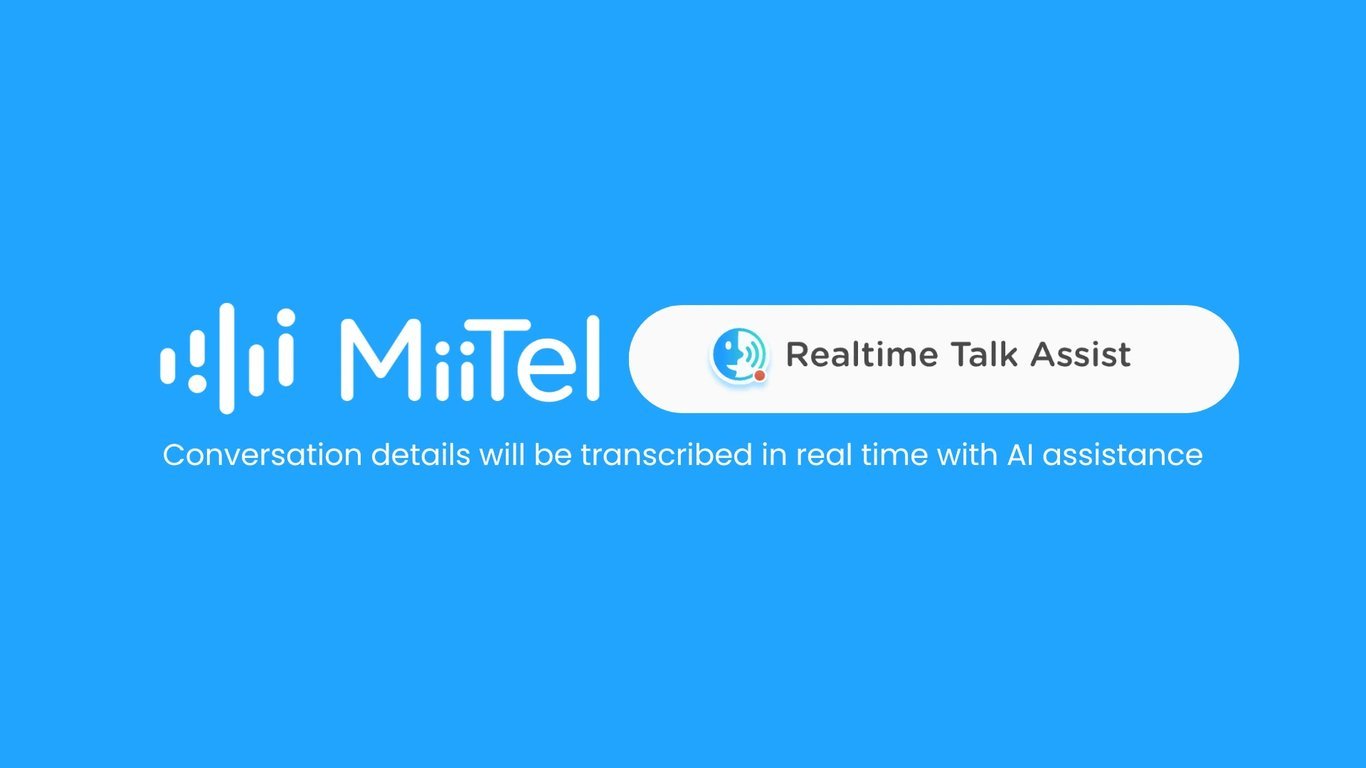 MiiTel

Realtime Talk Assist

Conversation details will be transcribed in real time with AI assistance